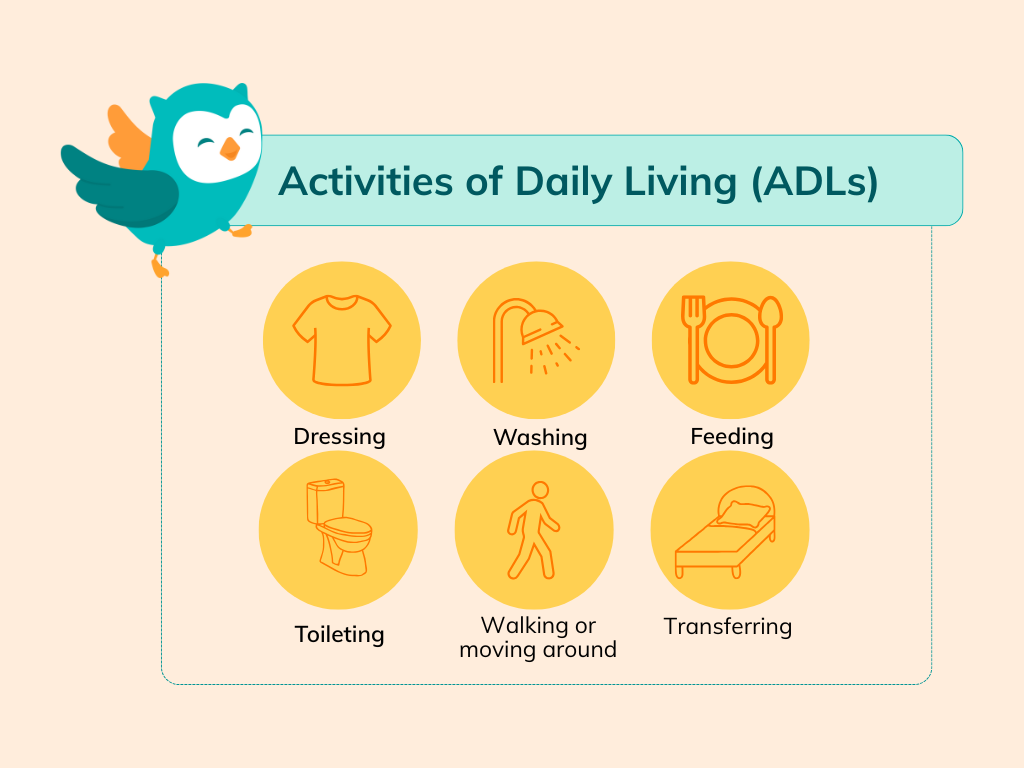 Activities of Daily Living (ADLs)

Dressing

Washing

Feeding

Toileting

Walking or moving around

Transferring